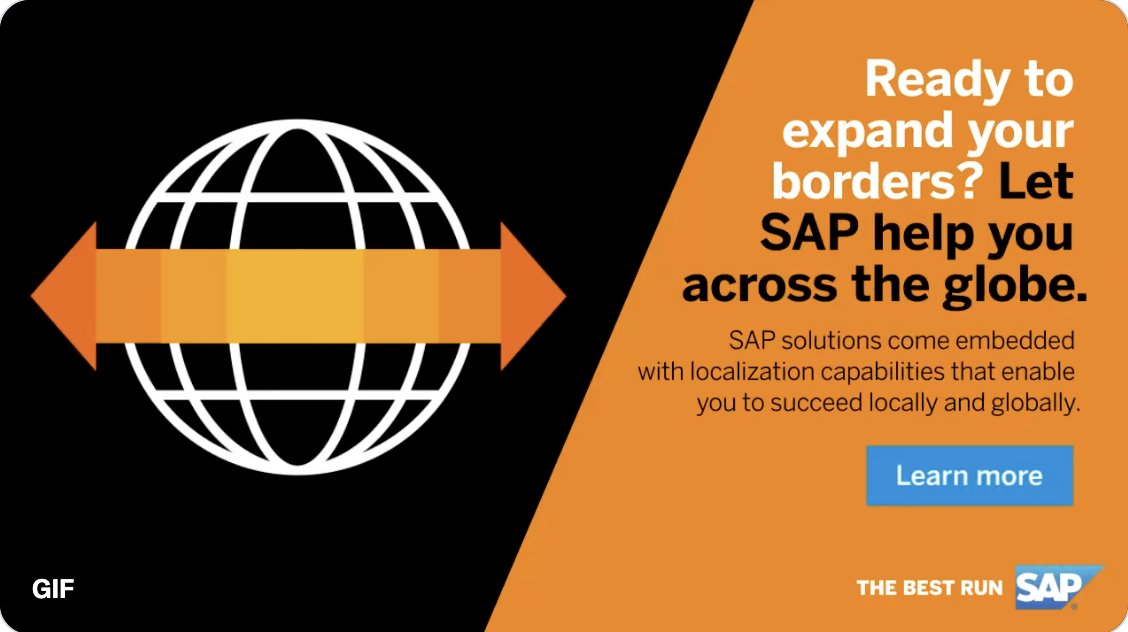 Ready to expand your borders? Let SAP help you across the globe.

SAP solutions come embedded with localization capabilities that enable you to succeed locally and globally.

Learn more

GIF

THE BEST RUN SAP